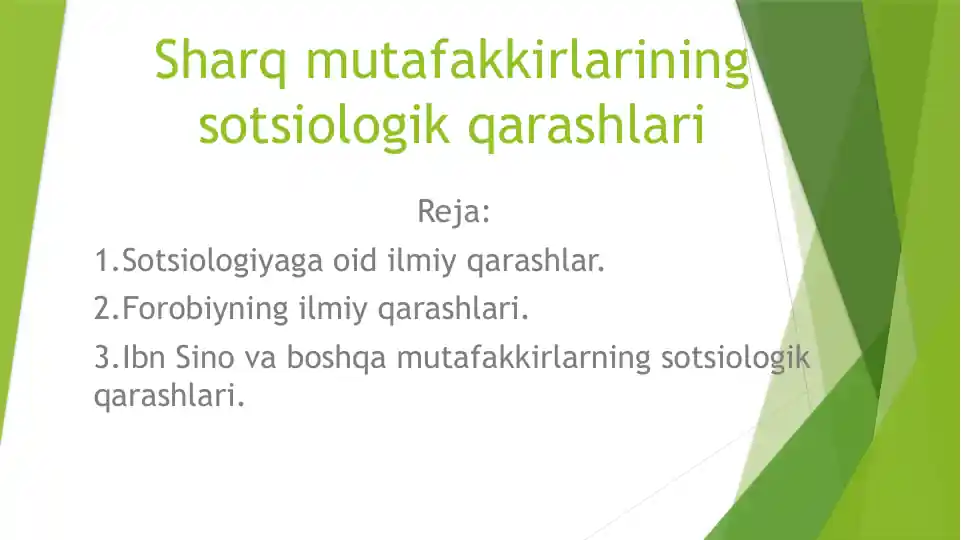 Sharq mutafakkirlarining sotsiologik qarashlari

Reja:

1.Sotsiologiyaga oid ilmiy qarashlar.

2.Forobiyning ilmiy qarashlari.

3.Ibn Sino va boshqa mutafakkirlarning sotsiologik qarashlari.